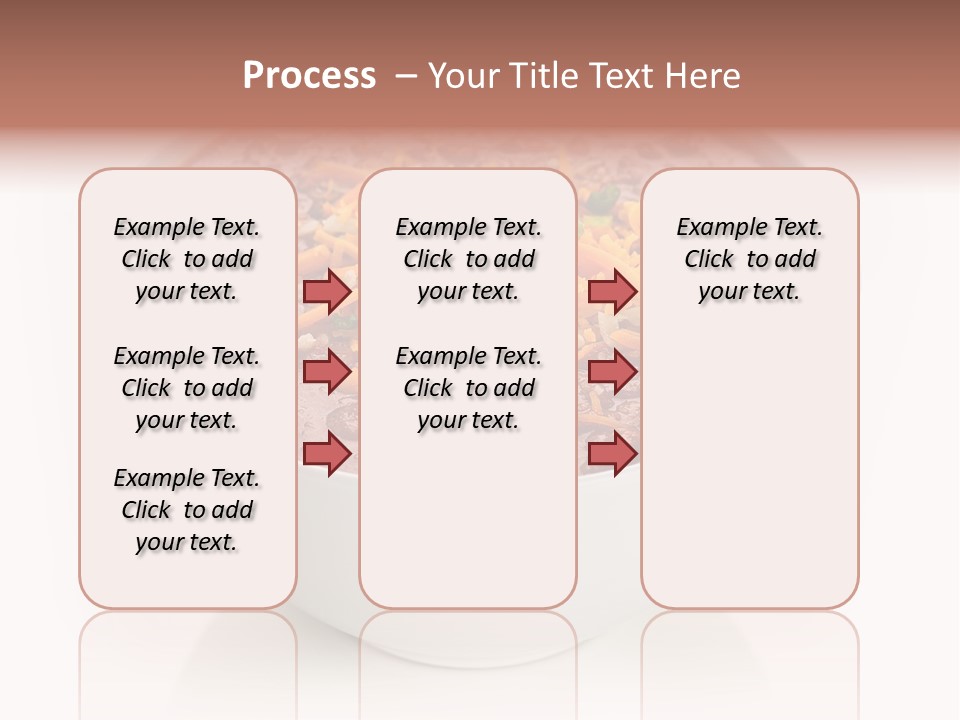 Process – Your Title Text Here

Example Text. Click to add your text.

Example Text. Click to add your text.

Example Text. Click to add your text.

Example Text. Click to add your text.

Example Text. Click to add your text.

Example Text. Click to add your text.